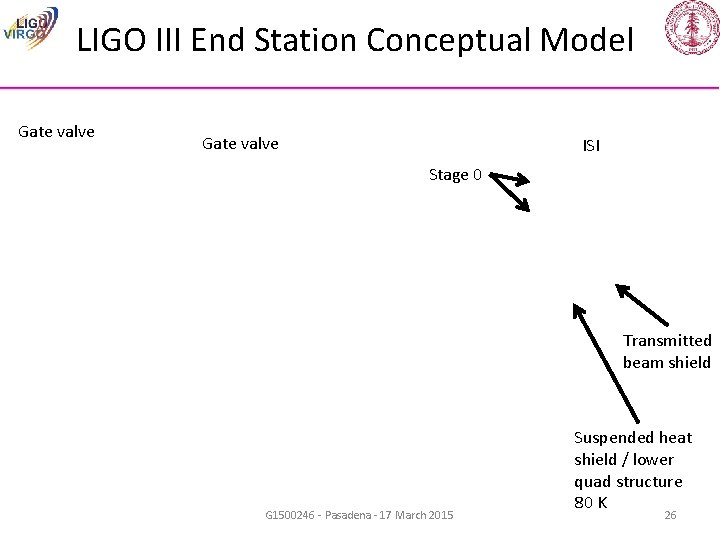 LIGO VIRGO

LIGO III End Station Conceptual Model

Gate valve

Gate valve

ISI

Stage 0

Transmitted beam shield

Suspended heat shield / lower quad structure 80 K

G1500246 - Pasadena - 17 March 2015

26